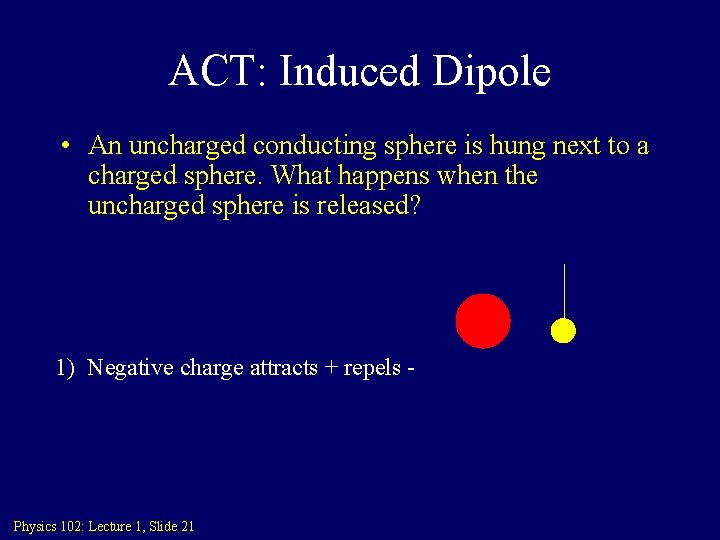 ACT: Induced Dipole

• An uncharged conducting sphere is hung next to a charged sphere. What happens when the uncharged sphere is released?

1) Negative charge attracts + repels -

Physics 102: Lecture 1, Slide 21